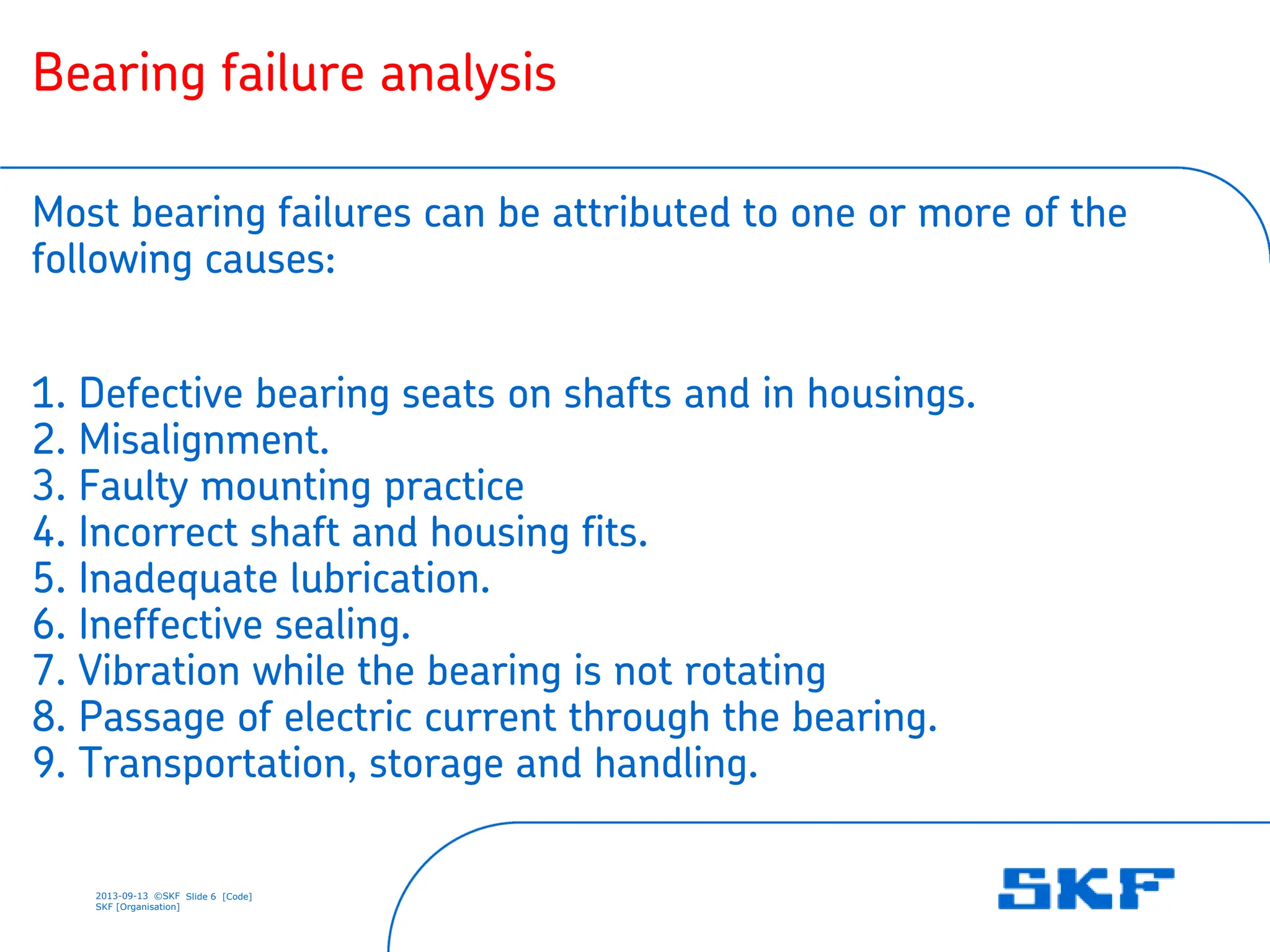 Bearing failure analysis

Most bearing failures can be attributed to one or more of the following causes:

1. Defective bearing seats on shafts and in housings.
2. Misalignment.
3. Faulty mounting practice
4. Incorrect shaft and housing fits.
5. Inadequate lubrication.
6. Ineffective sealing.
7. Vibration while the bearing is not rotating
8. Passage of electric current through the bearing.
9. Transportation, storage and handling.

2013-09-13 ©SKF Slide 6 [Code]
SKF [Organisation]

SKF